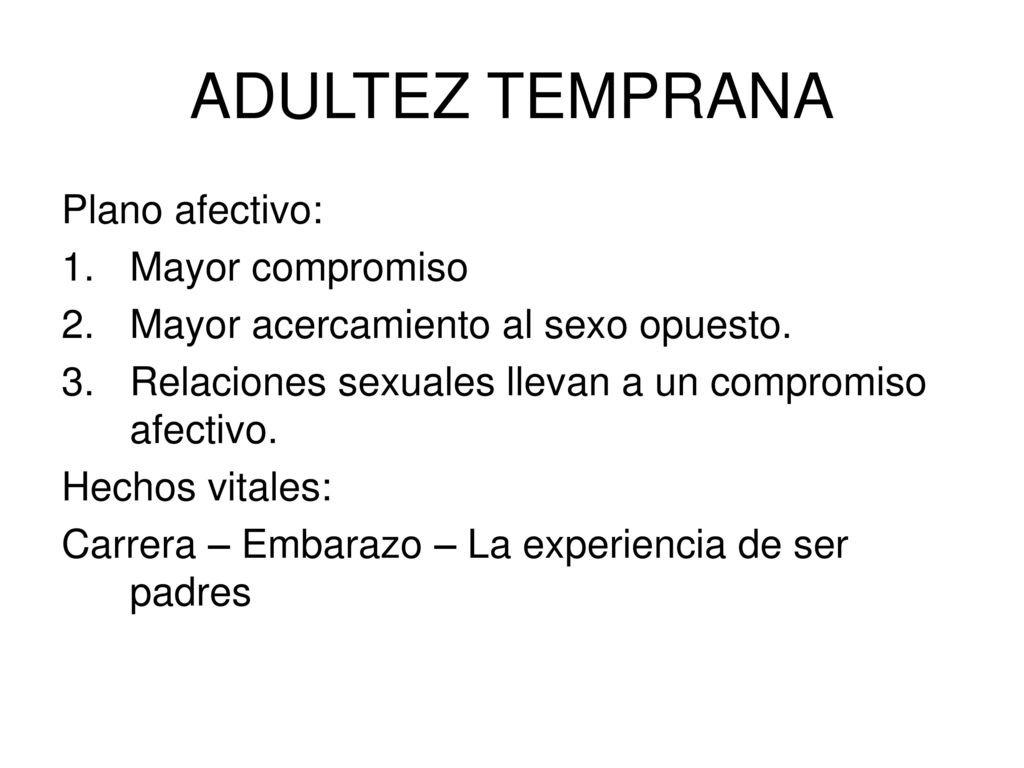 ADULTEZ TEMPRANA

Plano afectivo:

1. Mayor compromiso
2. Mayor acercamiento al sexo opuesto.
3. Relaciones sexuales llevan a un compromiso afectivo.

Hechos vitales:

Carrera – Embarazo – La experiencia de ser padres